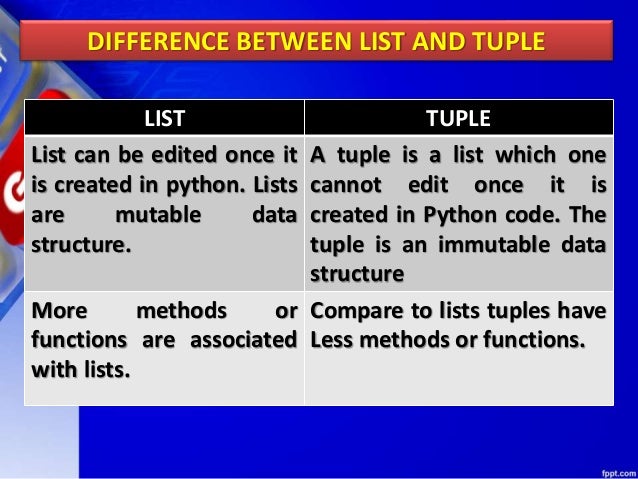 DIFFERENCE BETWEEN LIST AND TUPLE

| LIST | TUPLE |
|---|---|
| List can be edited once it is created in python. Lists are mutable data structure. | A tuple is a list which one cannot edit once it is created in Python code. The tuple is an immutable data structure |
| More methods or functions are associated with lists. | Compare to lists tuples have Less methods or functions. |

fppt.com